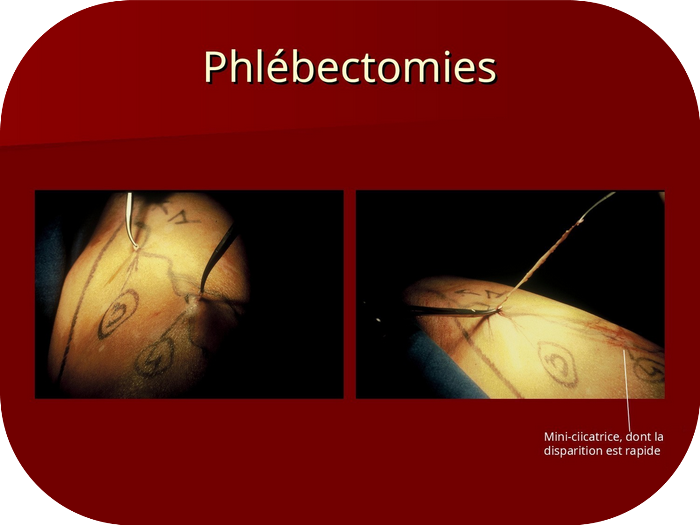 Phlébectomies

Mini-ciicatrice, dont la disparition est rapide